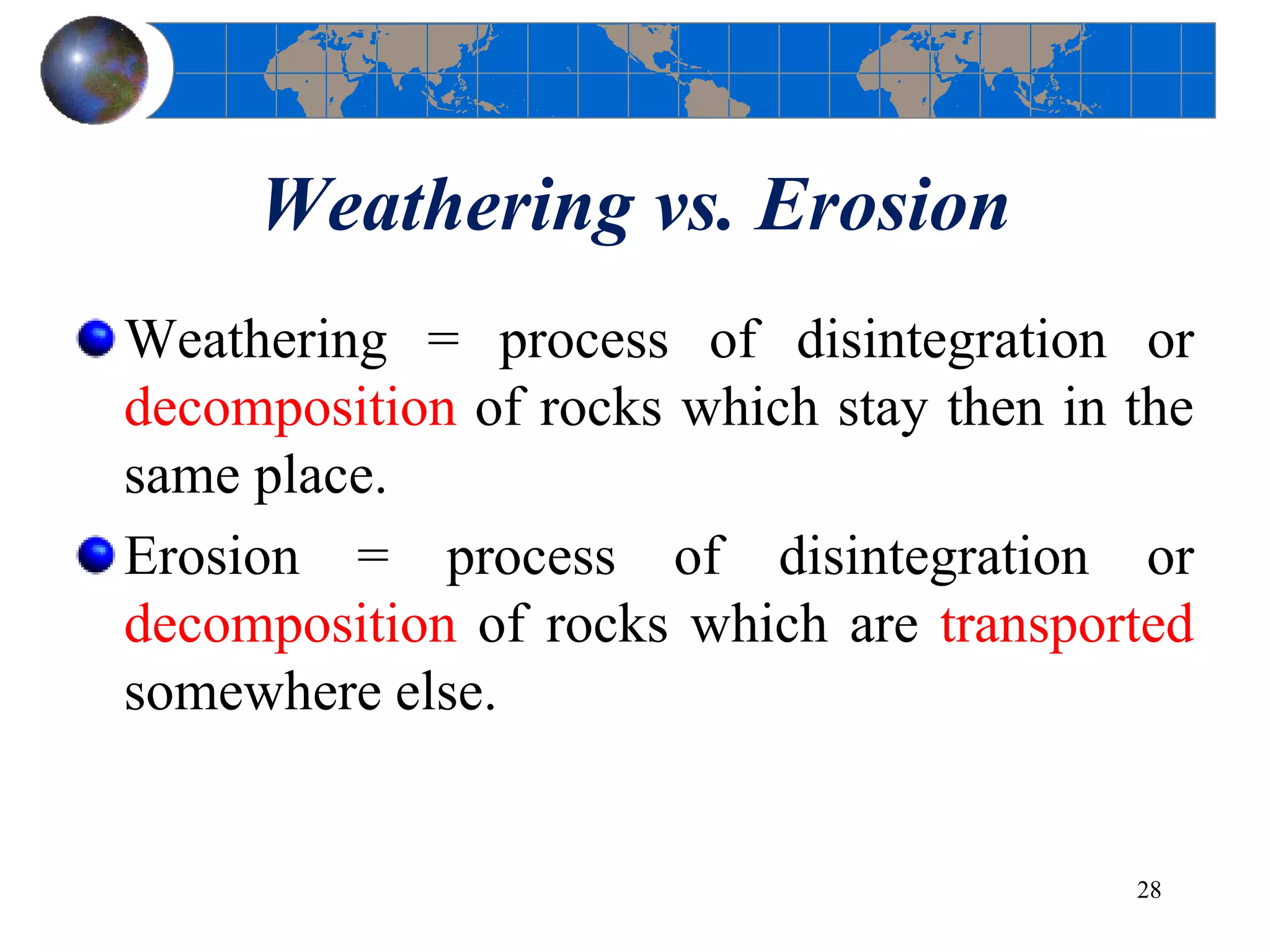 Weathering vs. Erosion

Weathering = process of disintegration or decomposition of rocks which stay then in the same place.

Erosion = process of disintegration or decomposition of rocks which are transported somewhere else.

28